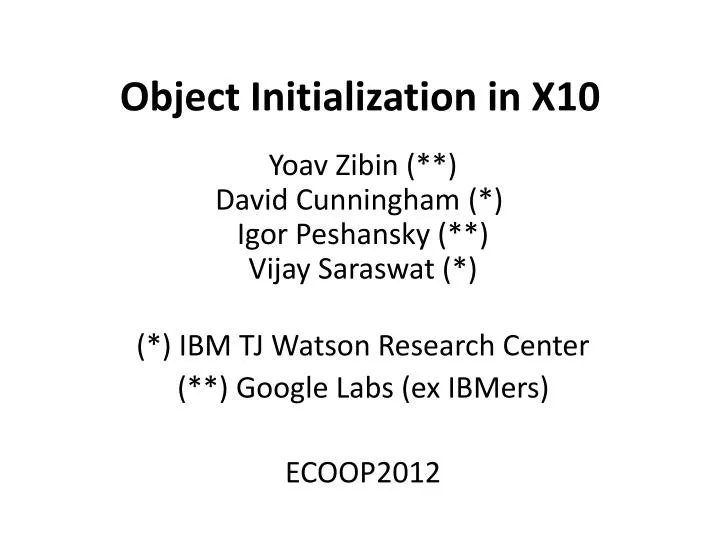 Object Initialization in X10

Yoav Zibin (**)
David Cunningham (*)
Igor Peshansky (**)
Vijay Saraswat (*)

(*) IBM TJ Watson Research Center
(**) Google Labs (ex IBMers)

ECOOP2012